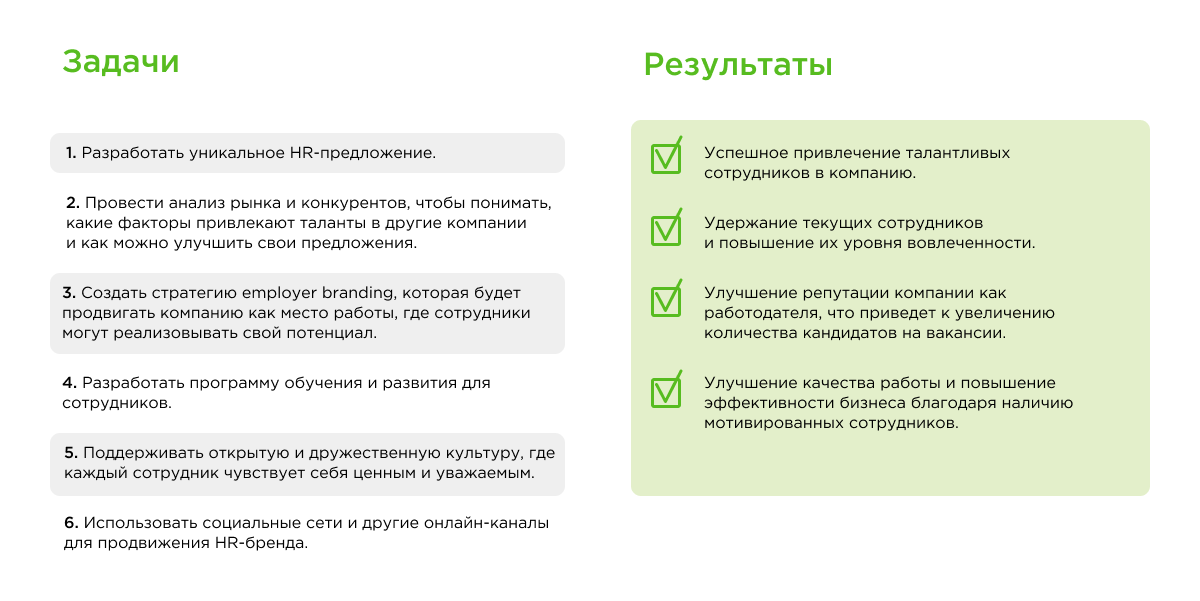 Задачи

1. Разработать уникальное HR-предложение.

2. Провести анализ рынка и конкурентов, чтобы понимать, какие факторы привлекают таланты в другие компании и как можно улучшить свои предложения.

3. Создать стратегию employer branding, которая будет продвигать компанию как место работы, где сотрудники могут реализовывать свой потенциал.

4. Разработать программу обучения и развития для сотрудников.

5. Поддерживать открытую и дружественную культуру, где каждый сотрудник чувствует себя ценным и уважаемым.

6. Использовать социальные сети и другие онлайн-каналы для продвижения HR-бренда.

Результаты

Успешное привлечение талантливых сотрудников в компанию.

Удержание текущих сотрудников и повышение их уровня вовлеченности.

Улучшение репутации компании как работодателя, что приведет к увеличению количества кандидатов на вакансии.

Улучшение качества работы и повышение эффективности бизнеса благодаря наличию мотивированных сотрудников.